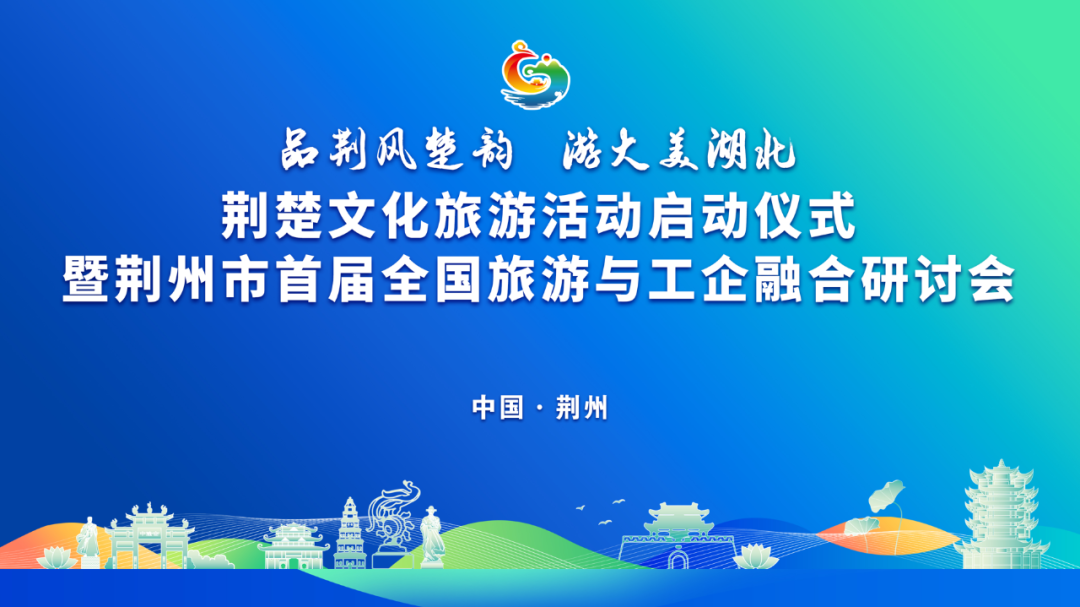 品荆风楚韵　游大美湖北

荆楚文化旅游活动启动仪式
暨荆州市首届全国旅游与工企融合研讨会

中国 · 荆州